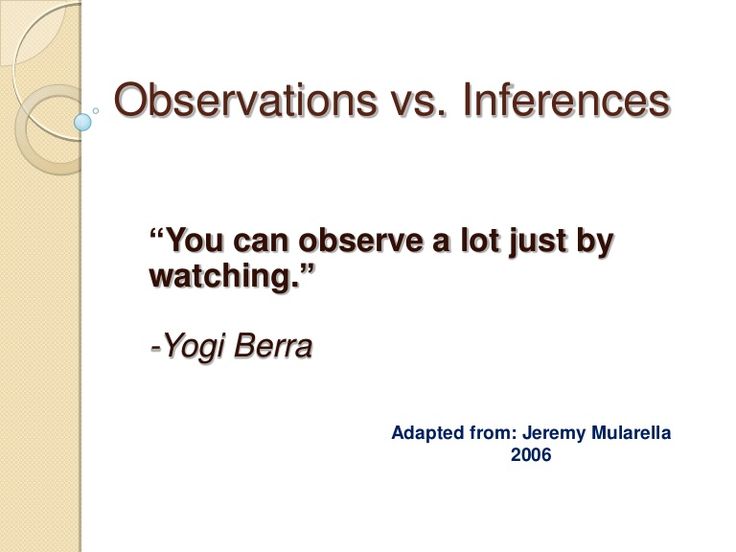 Observations vs. Inferences

“You can observe a lot just by watching.”

-Yogi Berra

Adapted from: Jeremy Mularella
2006